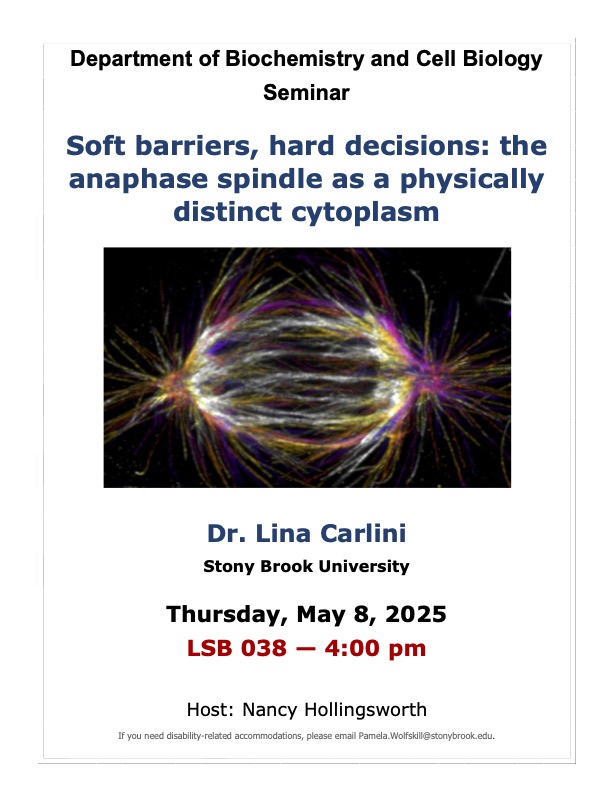 Department of Biochemistry and Cell Biology
Seminar

Soft barriers, hard decisions: the anaphase spindle as a physically distinct cytoplasm

Dr. Lina Carlini
Stony Brook University

Thursday, May 8, 2025
LSB 038 — 4:00 pm

Host: Nancy Hollingsworth

If you need disability-related accommodations, please email Pamela.Wolfskill@stonybrook.edu.